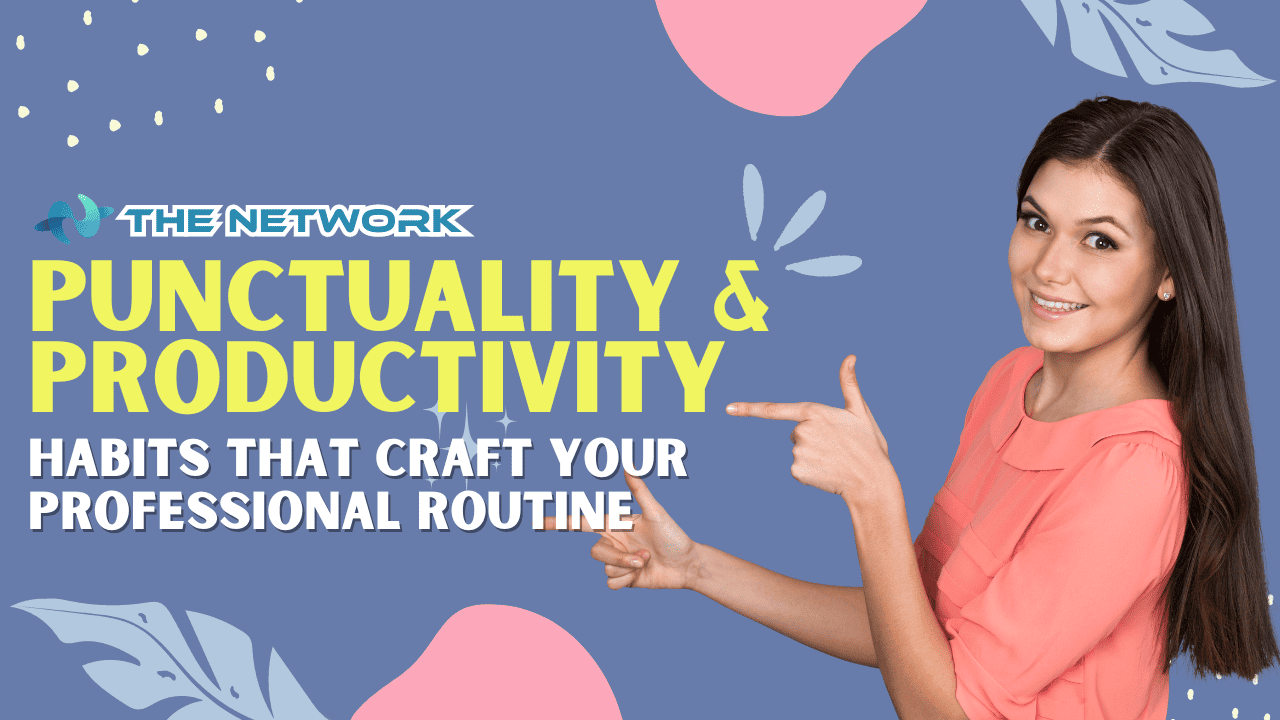 THE NETWORK

PUNCTUALITY & PRODUCTIVITY

HABITS THAT CRAFT YOUR PROFESSIONAL ROUTINE